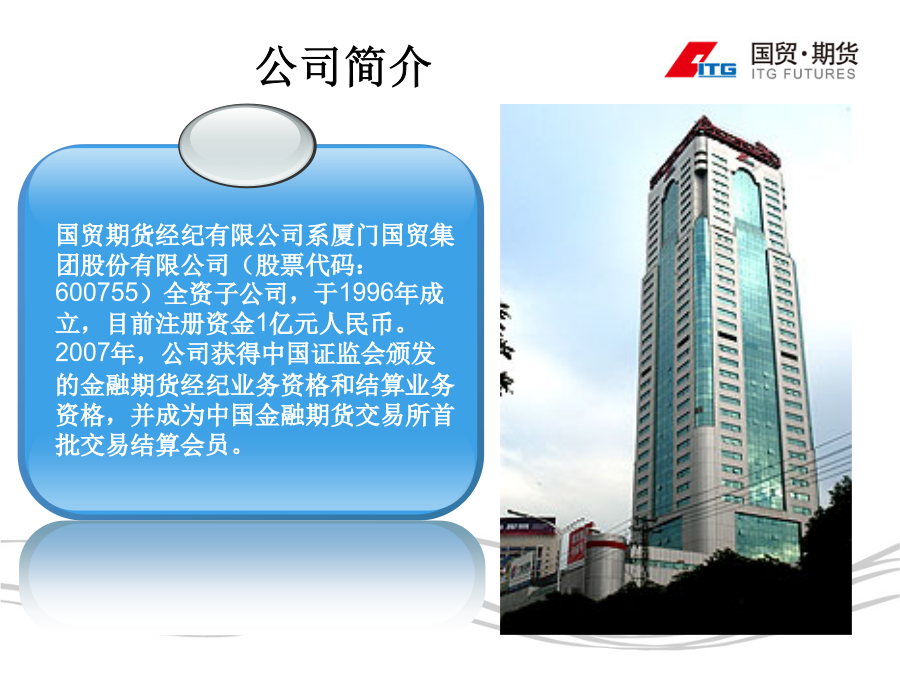 公司简介

ITG 国贸·期货 ITG FUTURES

国贸期货经纪有限公司系厦门国贸集团股份有限公司（股票代码：600755）全资子公司，于1996年成立，目前注册资金1亿元人民币。2007年，公司获得中国证监会颁发的金融期货经纪业务资格和结算业务资格，并成为中国金融期货交易所首批交易结算会员。